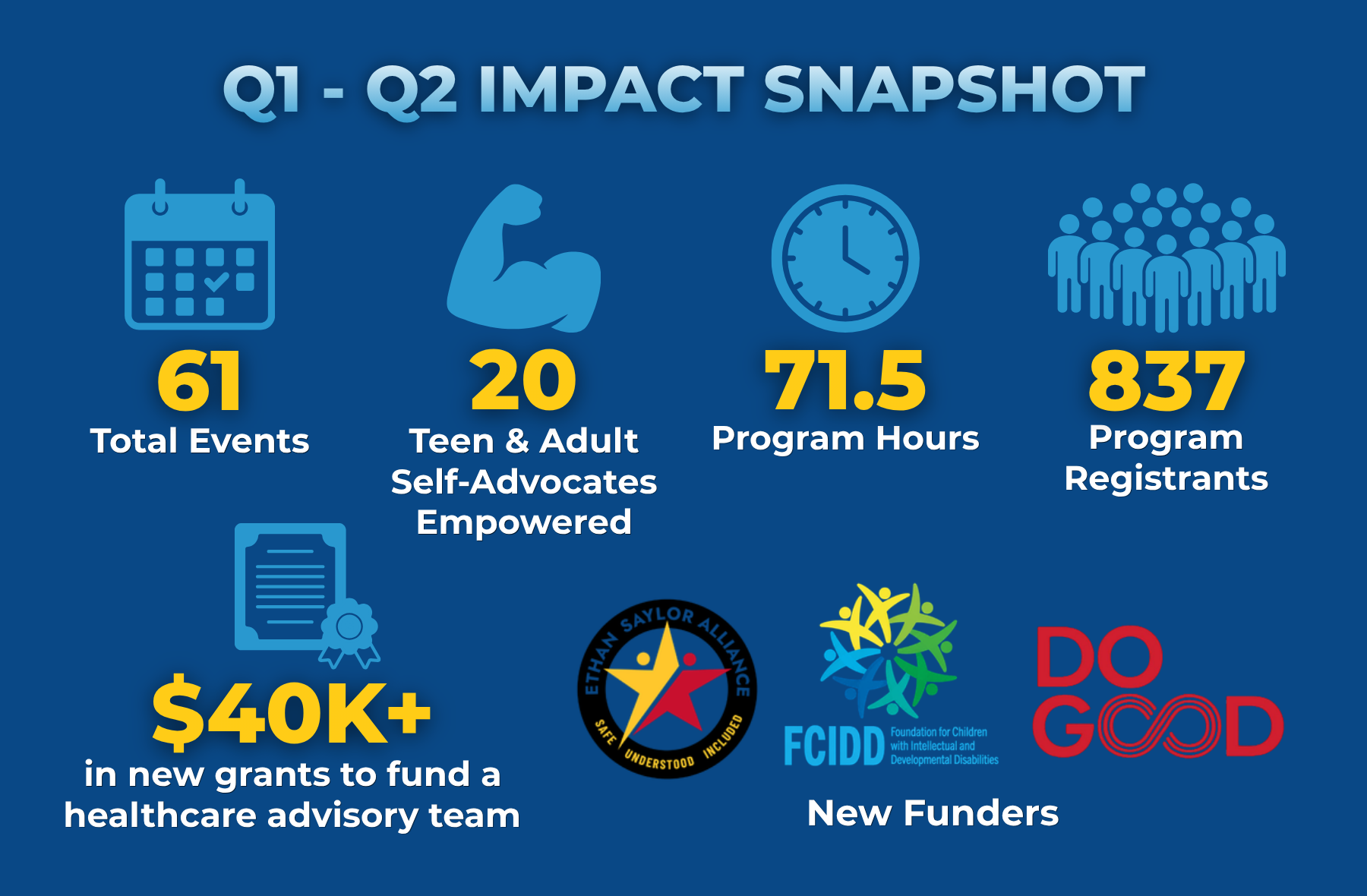 Q1 - Q2 IMPACT SNAPSHOT

61
Total Events

20
Teen & Adult Self-Advocates Empowered

71.5
Program Hours

837
Program Registrants

$40K+
in new grants to fund a healthcare advisory team

ETHAN SAYLOR ALLIANCE
SAFE UNDERSTOOD INCLUDED

FCIDD Foundation for Children with Intellectual and Developmental Disabilities

DO GOOD

New Funders